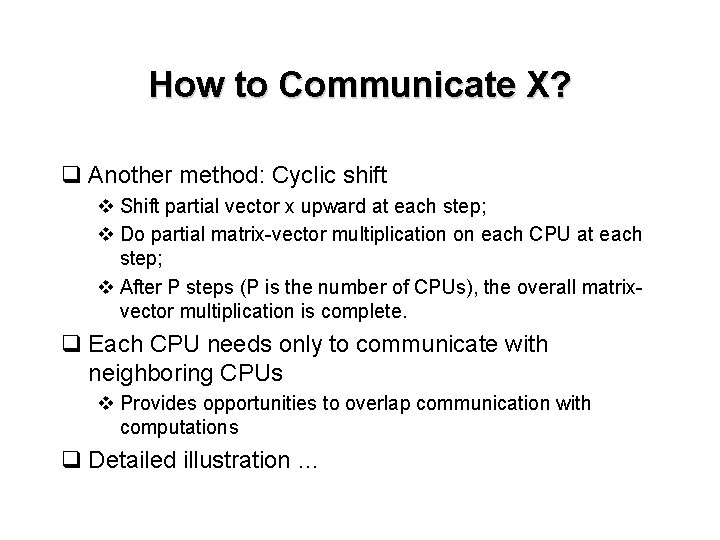 How to Communicate X?

❑ Another method: Cyclic shift

❖ Shift partial vector x upward at each step;

❖ Do partial matrix-vector multiplication on each CPU at each step;

❖ After P steps (P is the number of CPUs), the overall matrix-vector multiplication is complete.

❑ Each CPU needs only to communicate with neighboring CPUs

❖ Provides opportunities to overlap communication with computations

❑ Detailed illustration …